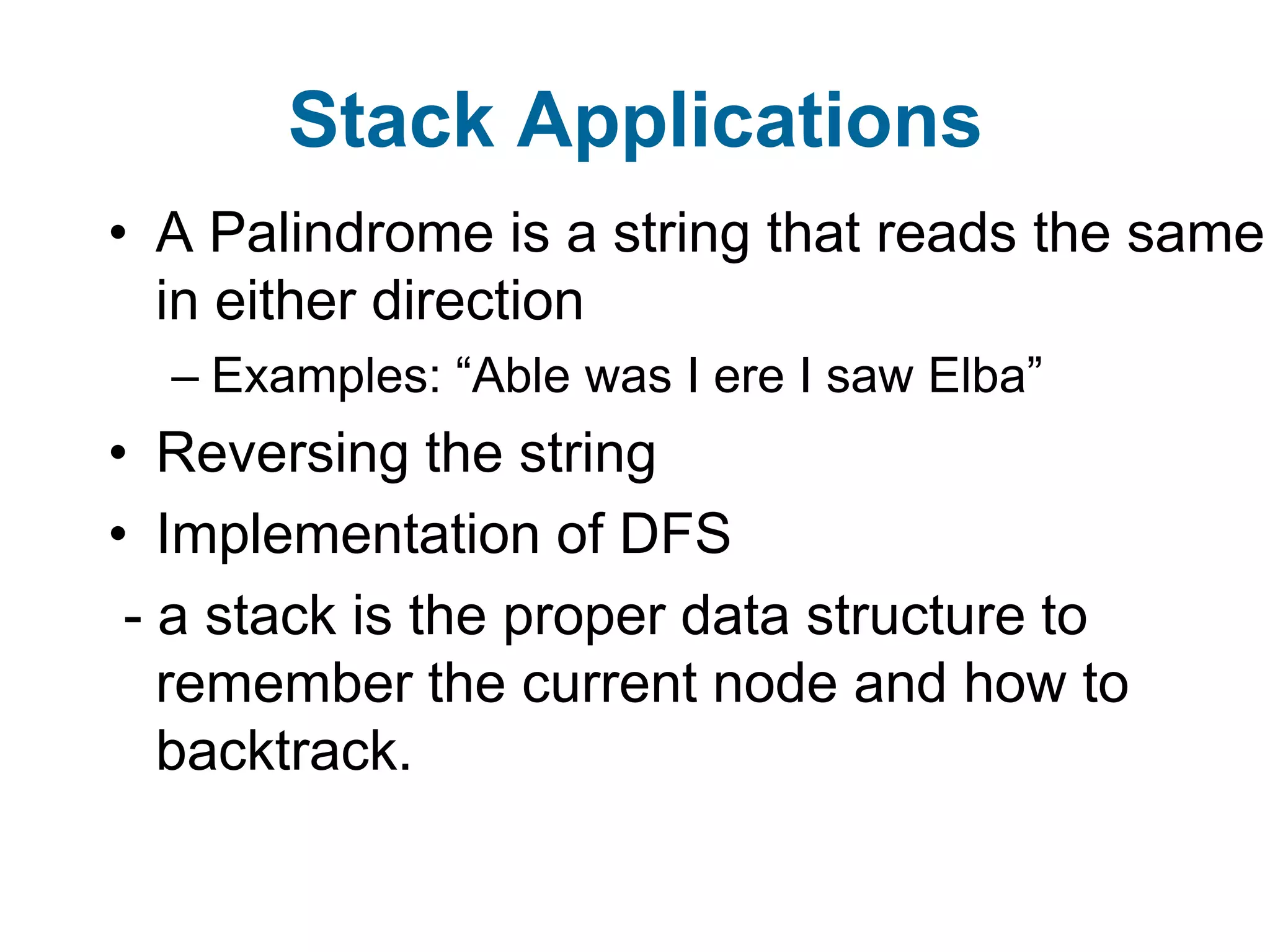 Stack Applications

• A Palindrome is a string that reads the same in either direction

– Examples: “Able was I ere I saw Elba”

• Reversing the string

• Implementation of DFS

- a stack is the proper data structure to remember the current node and how to backtrack.